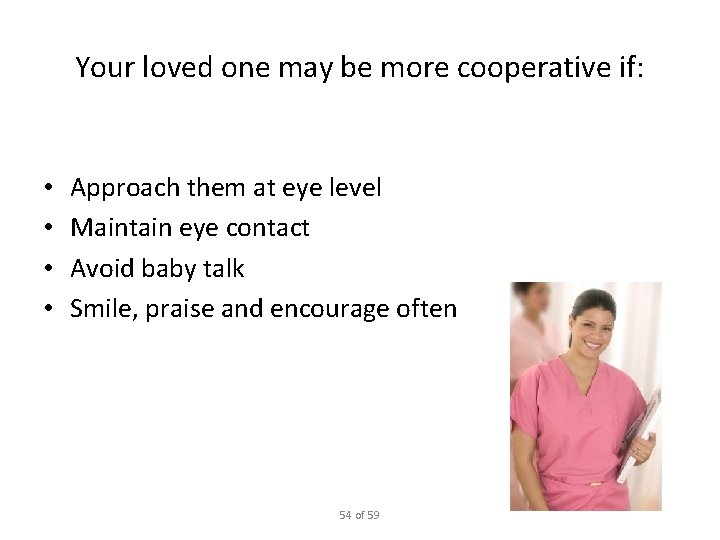 Your loved one may be more cooperative if:

• Approach them at eye level
• Maintain eye contact
• Avoid baby talk
• Smile, praise and encourage often

54 of 59